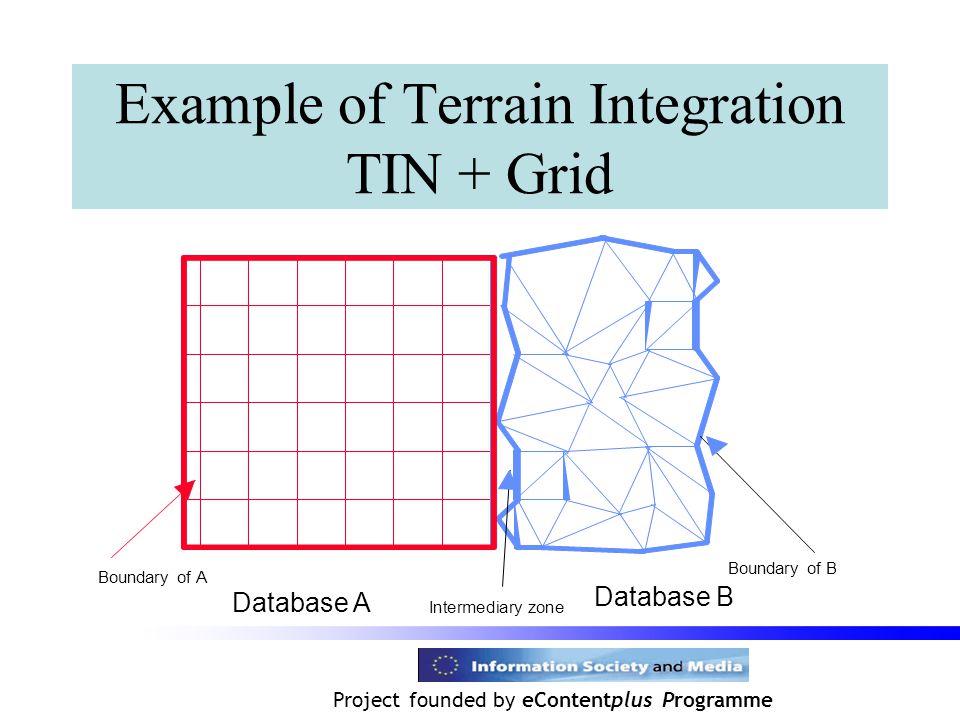 Example of Terrain Integration
TIN + Grid

Boundary of A

Database A

Intermediary zone

Database B

Boundary of B

Information Society and Media

Project founded by eContentplus Programme